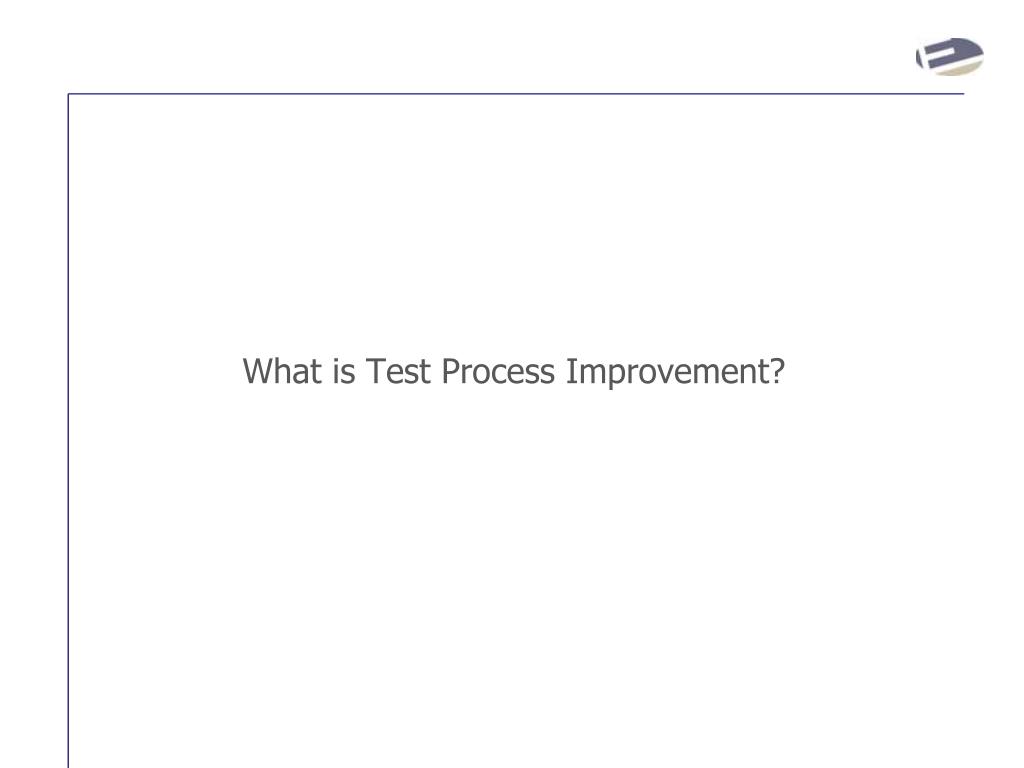 What is Test Process Improvement?